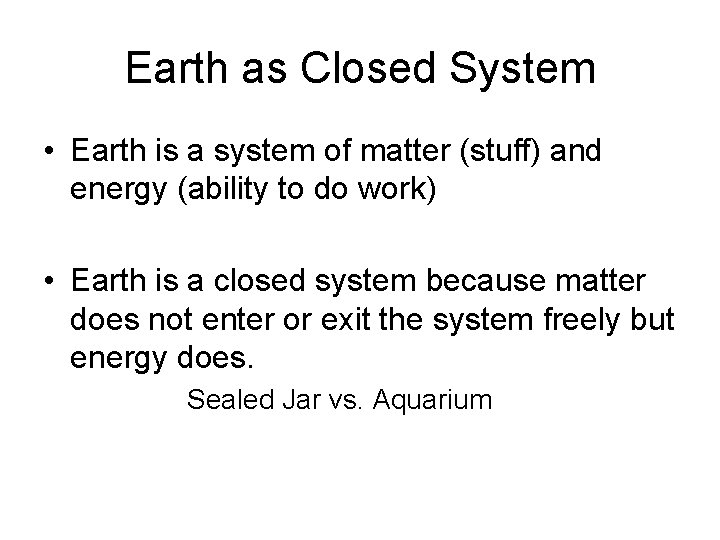 Earth as Closed System

• Earth is a system of matter (stuff) and energy (ability to do work)

• Earth is a closed system because matter does not enter or exit the system freely but energy does.

Sealed Jar vs. Aquarium